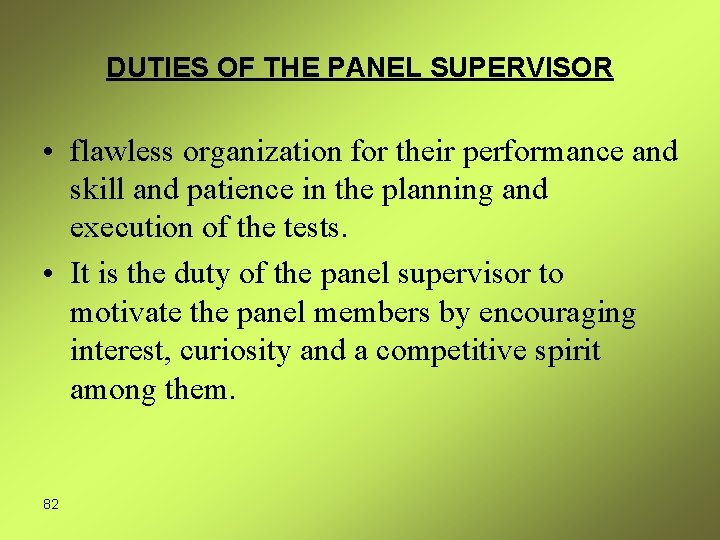 DUTIES OF THE PANEL SUPERVISOR

• flawless organization for their performance and skill and patience in the planning and execution of the tests.

• It is the duty of the panel supervisor to motivate the panel members by encouraging interest, curiosity and a competitive spirit among them.

82